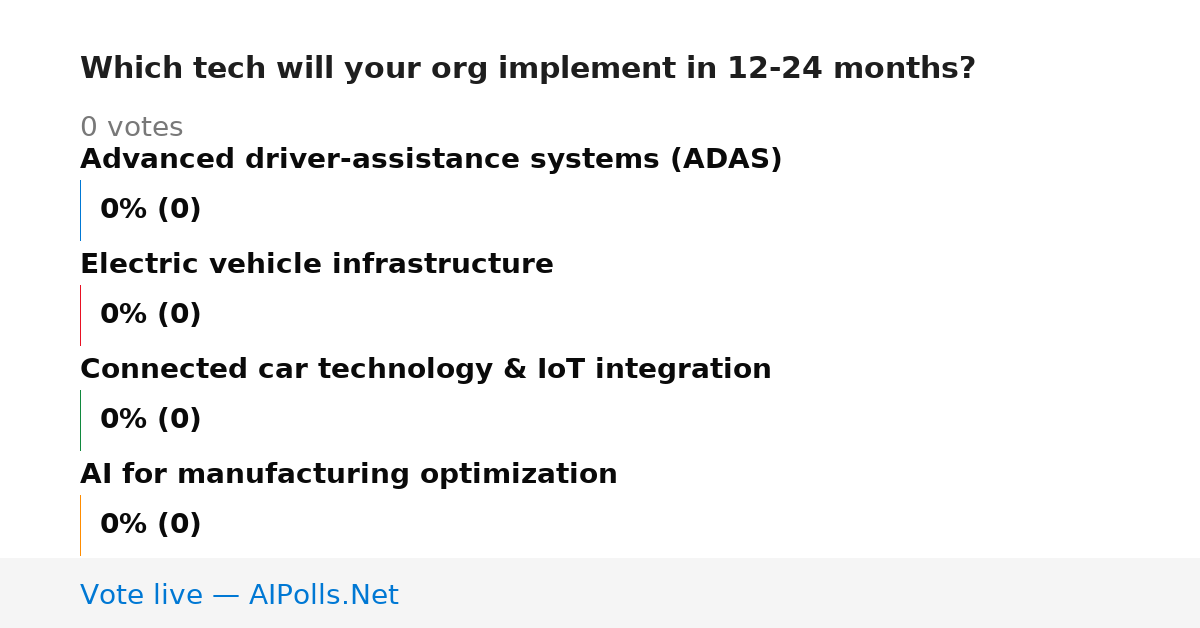 Which tech will your org implement in 12-24 months?

0 votes

Advanced driver-assistance systems (ADAS)

0% (0)

Electric vehicle infrastructure

0% (0)

Connected car technology & IoT integration

0% (0)

AI for manufacturing optimization

0% (0)

Vote live — AIPolls.Net